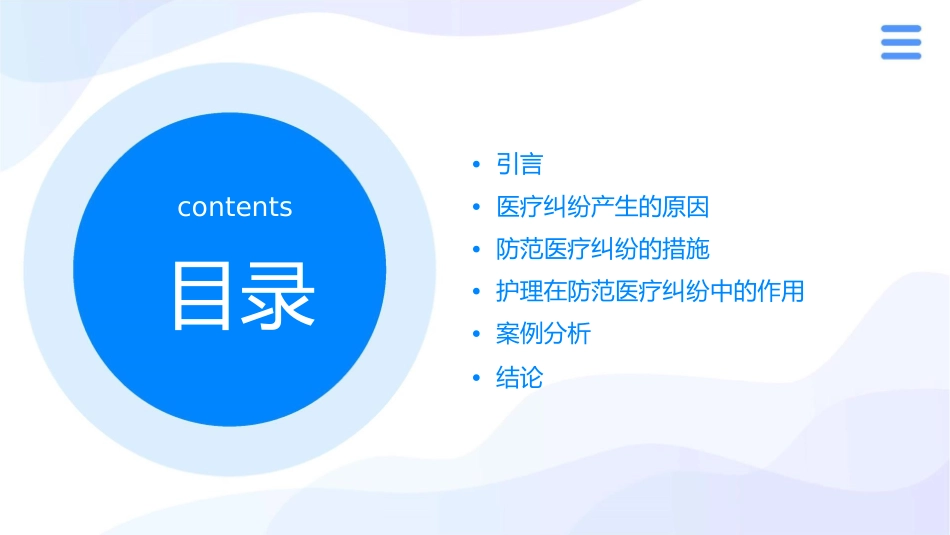 contents

目录

• 引言
• 医疗纠纷产生的原因
• 防范医疗纠纷的措施
• 护理在防范医疗纠纷中的作用
• 案例分析
• 结论